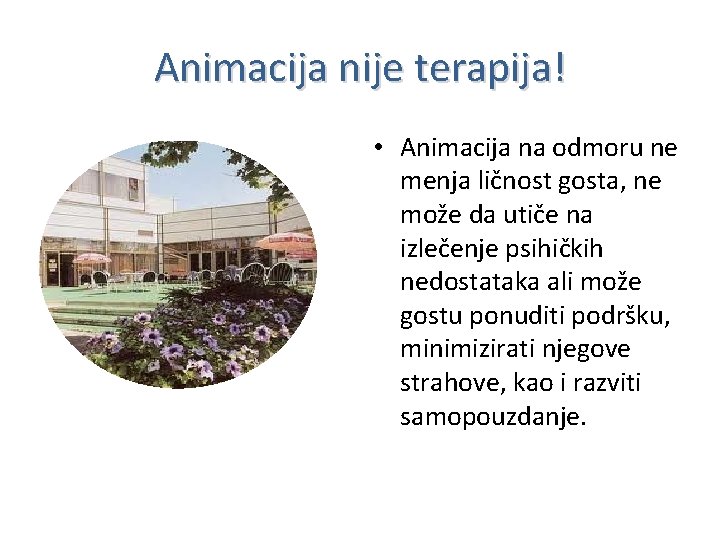 Animacija nije terapija!

• Animacija na odmoru ne menja ličnost gosta, ne može da utiče na izlečenje psihičkih nedostataka ali može gostu ponuditi podršku, minimizirati njegove strahove, kao i razviti samopouzdanje.